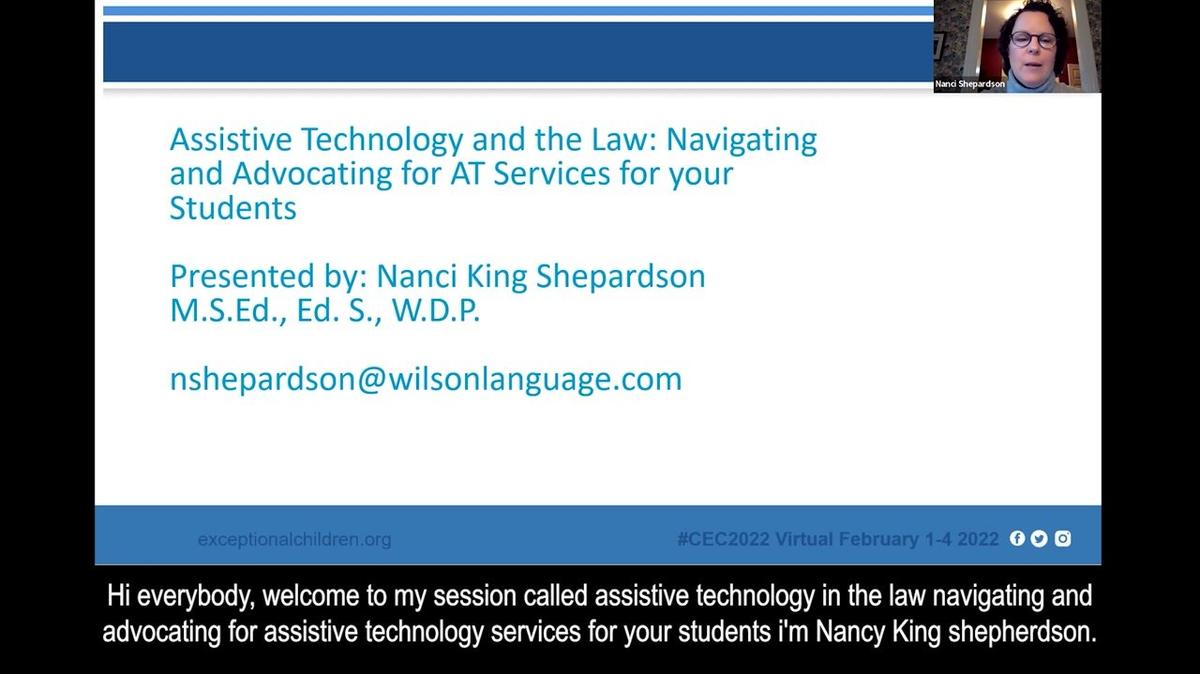 Nanci Shepardson

Assistive Technology and the Law: Navigating and Advocating for AT Services for your Students

Presented by: Nanci King Shepardson M.S.Ed., Ed. S., W.D.P.

nshepardson@wilsonlanguage.com

exceptionalchildren.org

#CEC2022 Virtual February 1-4 2022

Hi everybody, welcome to my session called assistive technology in the law navigating and advocating for assistive technology services for your students i'm Nancy King shepherdson.